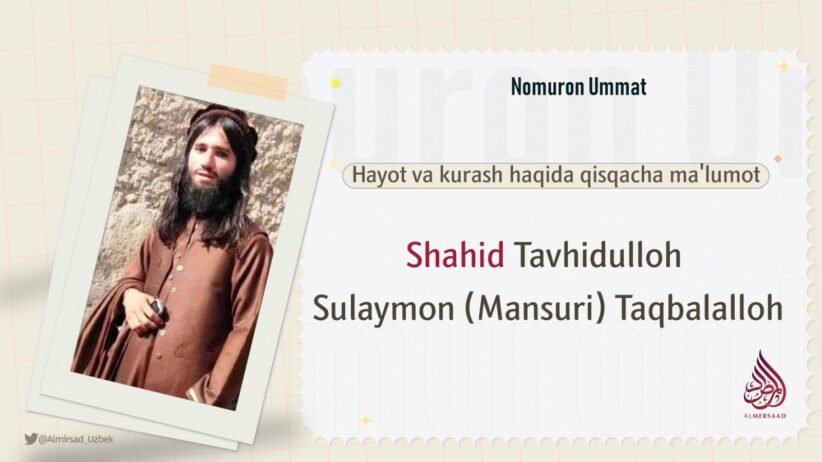 Nomuron Ummat

Hayot va kurash haqida qisqacha ma'lumot

Shahid Tavhidulloh Sulaymon (Mansuri) Taqbalalloh

ALMERSAAD

@Almirsad_Uzbek